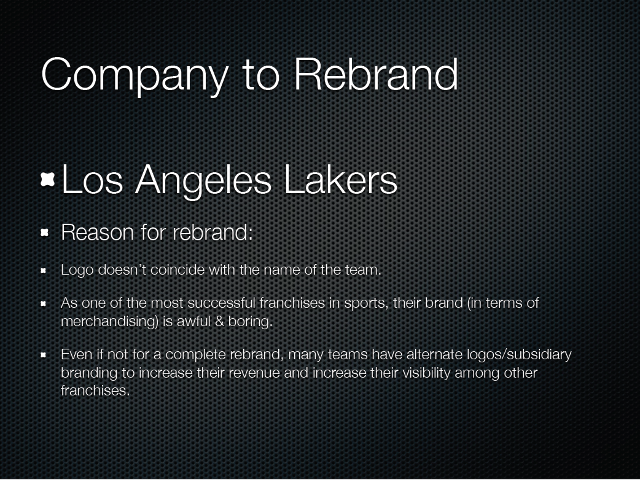 Company to Rebrand

Los Angeles Lakers

Reason for rebrand:

Logo doesn't coincide with the name of the team.

As one of the most successful franchises in sports, their brand (in terms of merchandising) is awful & boring.

Even if not for a complete rebrand, many teams have alternate logos/subsidiary branding to increase their revenue and increase their visibility among other franchises.